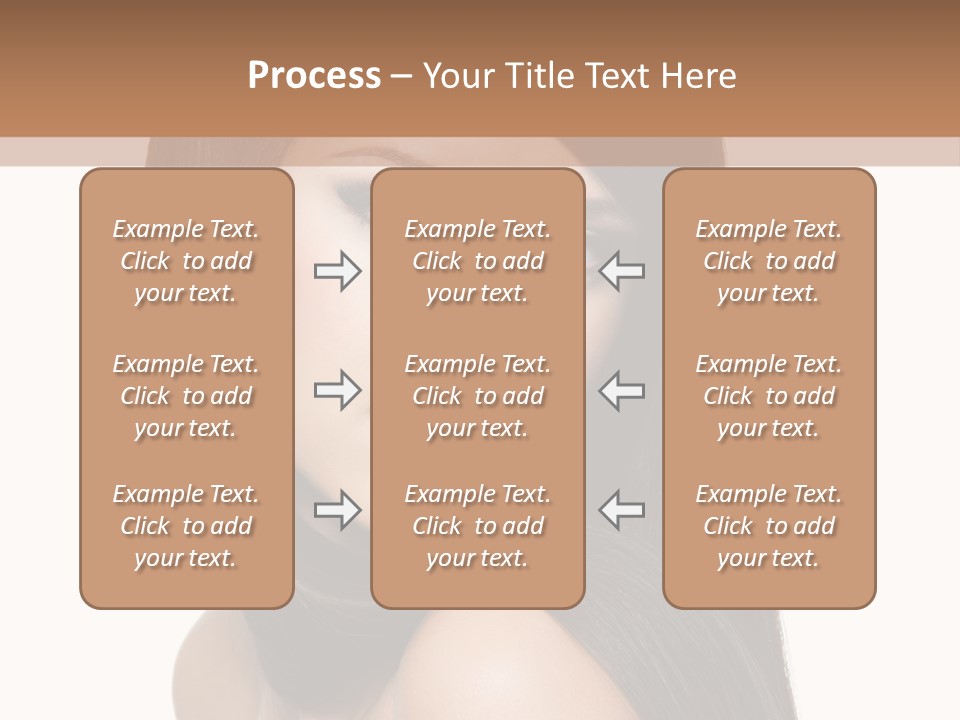 Process – Your Title Text Here

Example Text. Click to add your text.

Example Text. Click to add your text.

Example Text. Click to add your text.

Example Text. Click to add your text.

Example Text. Click to add your text.

Example Text. Click to add your text.

Example Text. Click to add your text.

Example Text. Click to add your text.

Example Text. Click to add your text.